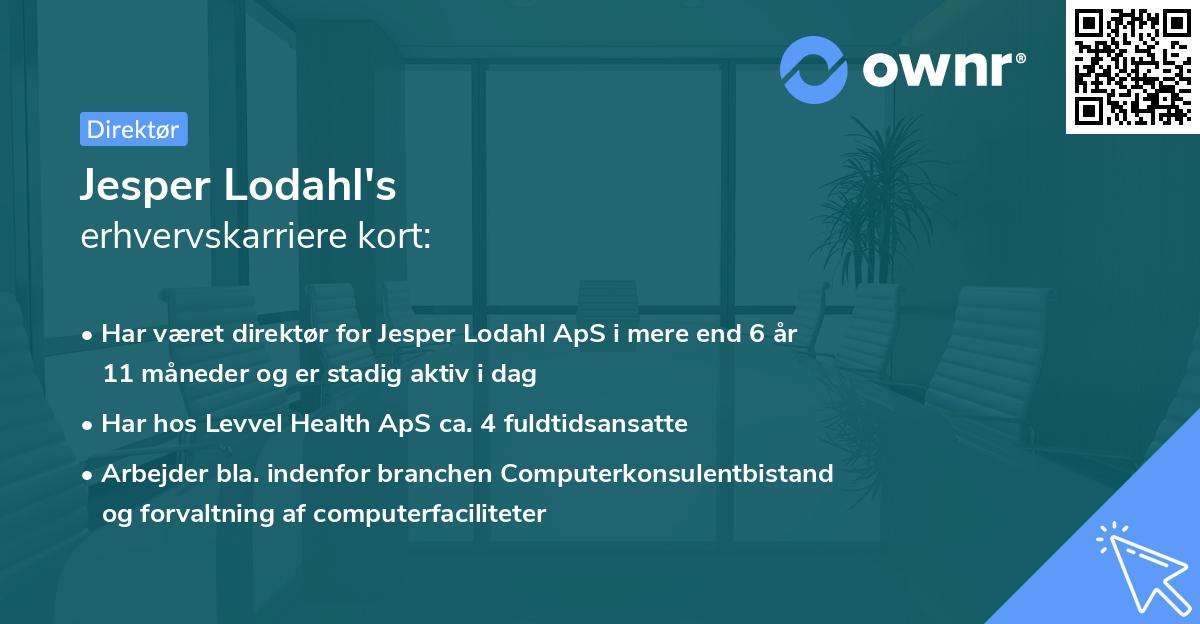 ownr®

Direktør

Jesper Lodahl's
erhvervskarriere kort:

• Har været direktør for Jesper Lodahl ApS i mere end 6 år 11 måneder og er stadig aktiv i dag

• Har hos Levvel Health ApS ca. 4 fuldtidsansatte

• Arbejder bla. indenfor branchen Computerkonsulentbistand og forvaltning af computerfaciliteter